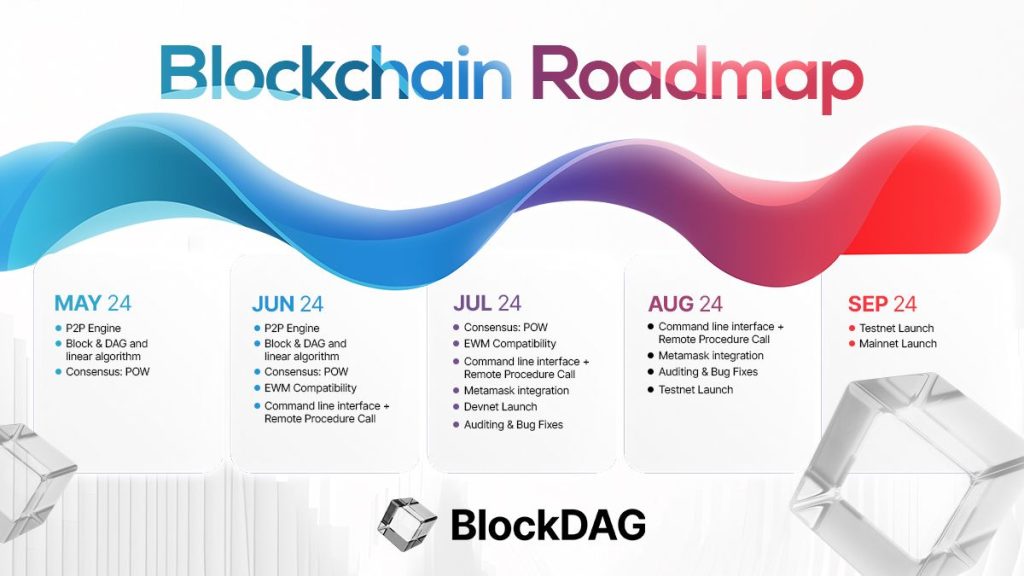 Blockchain Roadmap

MAY 24
- P2P Engine
- Block & DAG and linear algorithm
- Consensus: POW

JUN 24
- P2P Engine
- Block & DAG and linear algorithm
- Consensus: POW
- EWM Compatibility
- Command line interface + Remote Procedure Call

JUL 24
- Consensus: POW
- EWM Compatibility
- Command line interface + Remote Procedure Call
- Metamask integration
- Devnet Launch
- Auditing & Bug Fixes

AUG 24
- Command line interface + Remote Procedure Call
- Metamask integration
- Auditing & Bug Fixes
- Testnet Launch

SEP 24
- Testnet Launch
- Mainnet Launch

BlockDAG